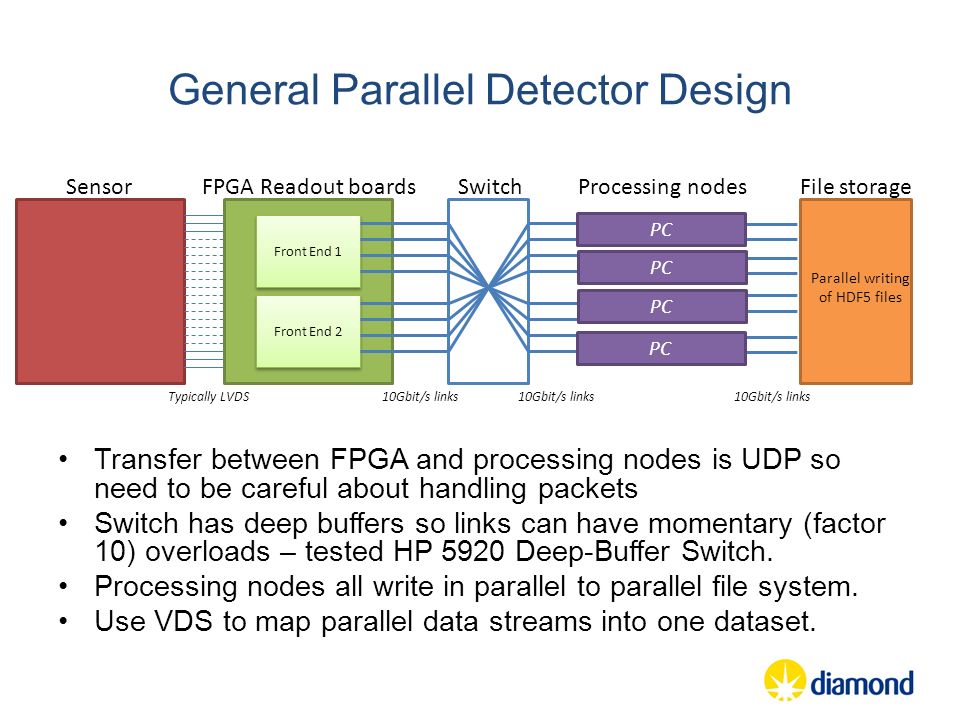 General Parallel Detector Design

Sensor
FPGA Readout boards
Switch
Processing nodes
File storage

Front End 1
Front End 2
PC
PC
PC
PC
Parallel writing of HDF5 files

Typically LVDS
10Gbit/s links
10Gbit/s links
10Gbit/s links

• Transfer between FPGA and processing nodes is UDP so need to be careful about handling packets
• Switch has deep buffers so links can have momentary (factor 10) overloads – tested HP 5920 Deep-Buffer Switch.
• Processing nodes all write in parallel to parallel file system.
• Use VDS to map parallel data streams into one dataset.

diamond